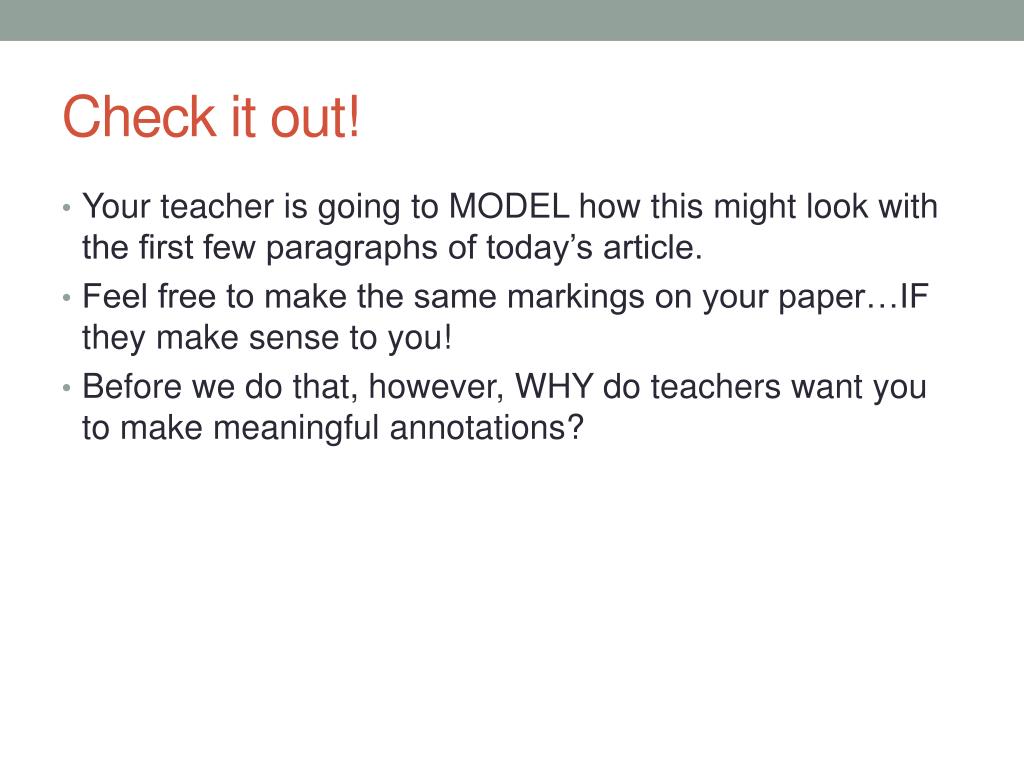 Check it out!

• Your teacher is going to MODEL how this might look with the first few paragraphs of today’s article.
• Feel free to make the same markings on your paper…IF they make sense to you!
• Before we do that, however, WHY do teachers want you to make meaningful annotations?